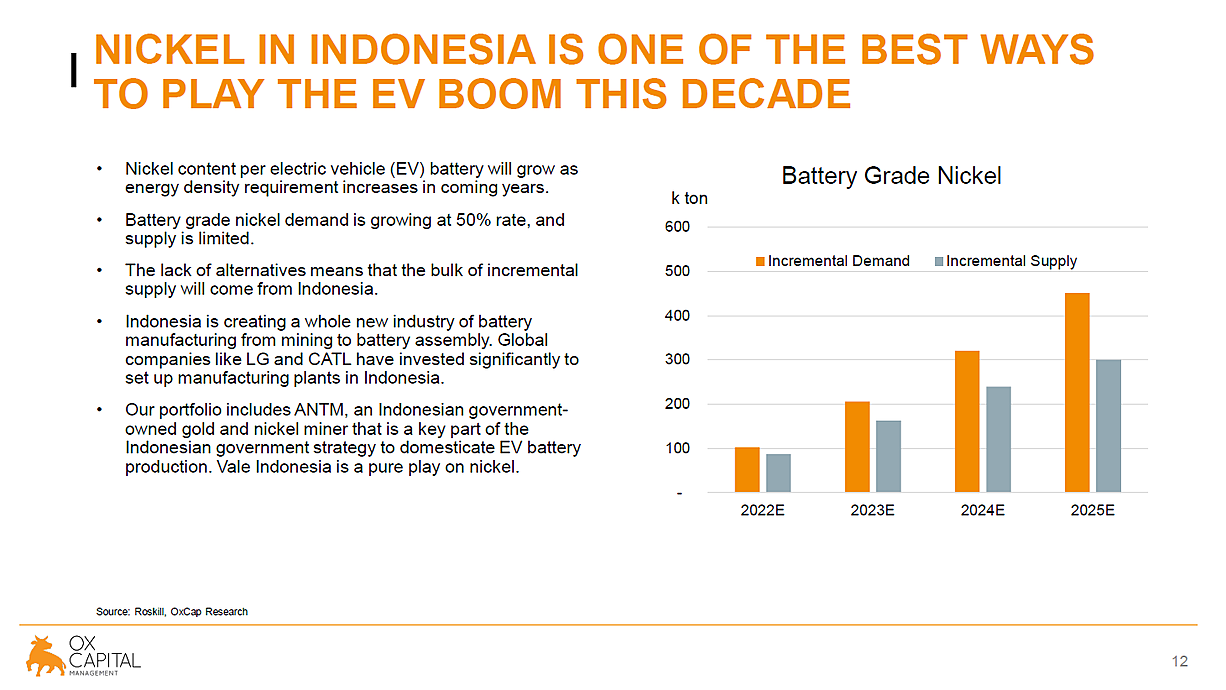 NICKEL IN INDONESIA IS ONE OF THE BEST WAYS TO PLAY THE EV BOOM THIS DECADE

• Nickel content per electric vehicle (EV) battery will grow as energy density requirement increases in coming years.

• Battery grade nickel demand is growing at 50% rate, and supply is limited.

• The lack of alternatives means that the bulk of incremental supply will come from Indonesia.

• Indonesia is creating a whole new industry of battery manufacturing from mining to battery assembly. Global companies like LG and CATL have invested significantly to set up manufacturing plants in Indonesia.

• Our portfolio includes ANTM, an Indonesian government-owned gold and nickel miner that is a key part of the Indonesian government strategy to domesticate EV battery production. Vale Indonesia is a pure play on nickel.

Battery Grade Nickel

k ton

600
500
400
300
200
100
-

Incremental Demand
Incremental Supply

2022E
2023E
2024E
2025E

Source: Roskill, OxCap Research

OX CAPITAL MANAGEMENT

12